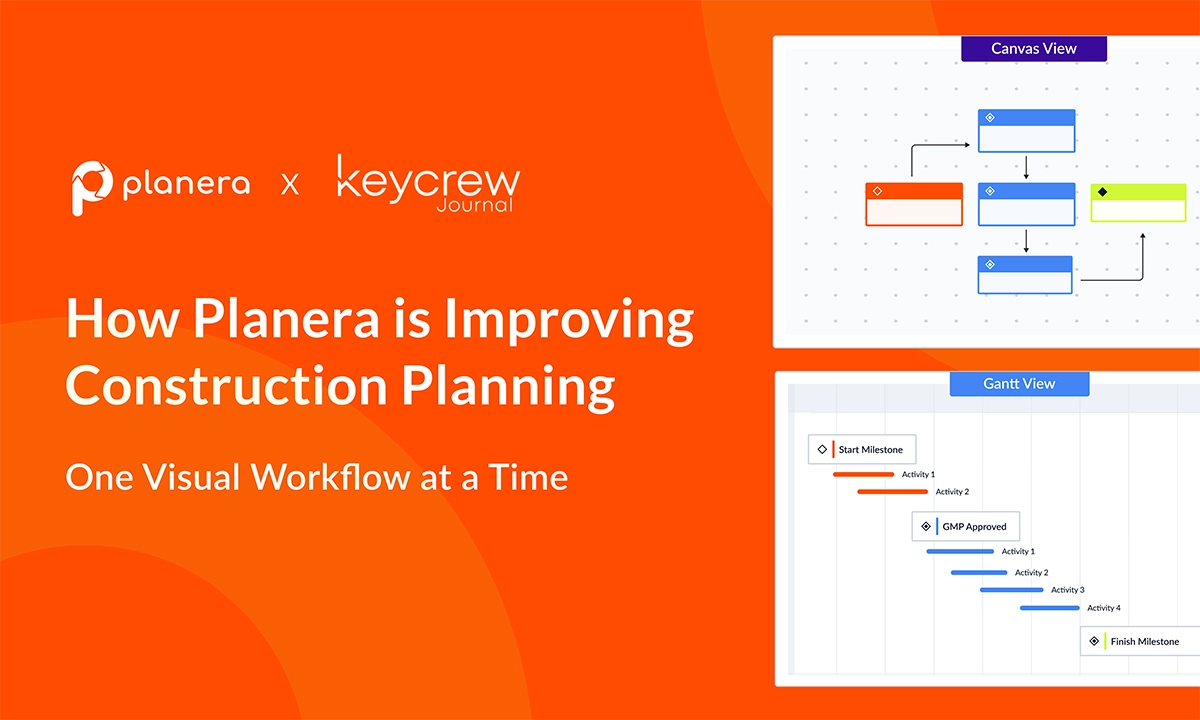 planera x keycrew Journal

How Planera is Improving Construction Planning

One Visual Workflow at a Time

Canvas View

Gantt View

Start Milestone

Activity 1

Activity 2

GMP Approved

Activity 1

Activity 2

Activity 3

Activity 4

Finish Milestone